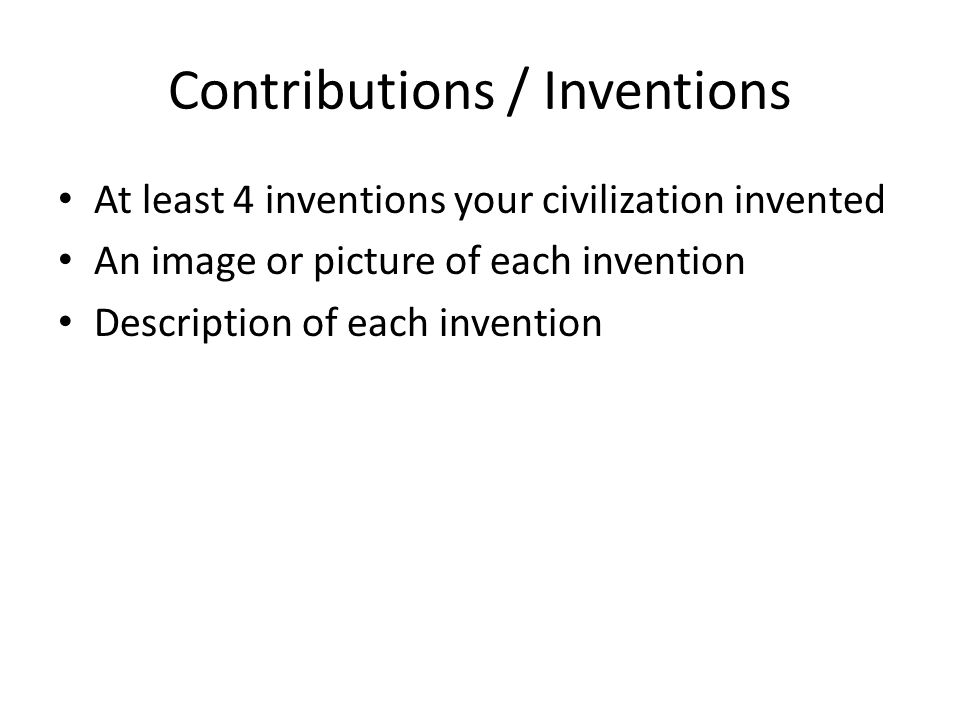 Contributions / Inventions

• At least 4 inventions your civilization invented
• An image or picture of each invention
• Description of each invention